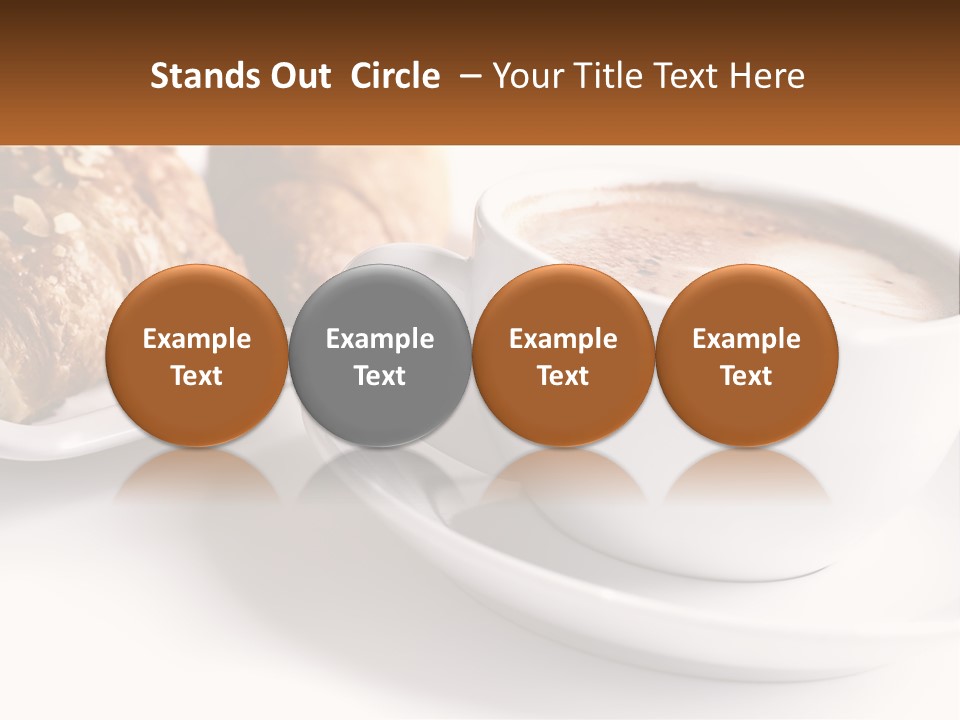 Stands Out Circle – Your Title Text Here

Example Text

Example Text

Example Text

Example Text